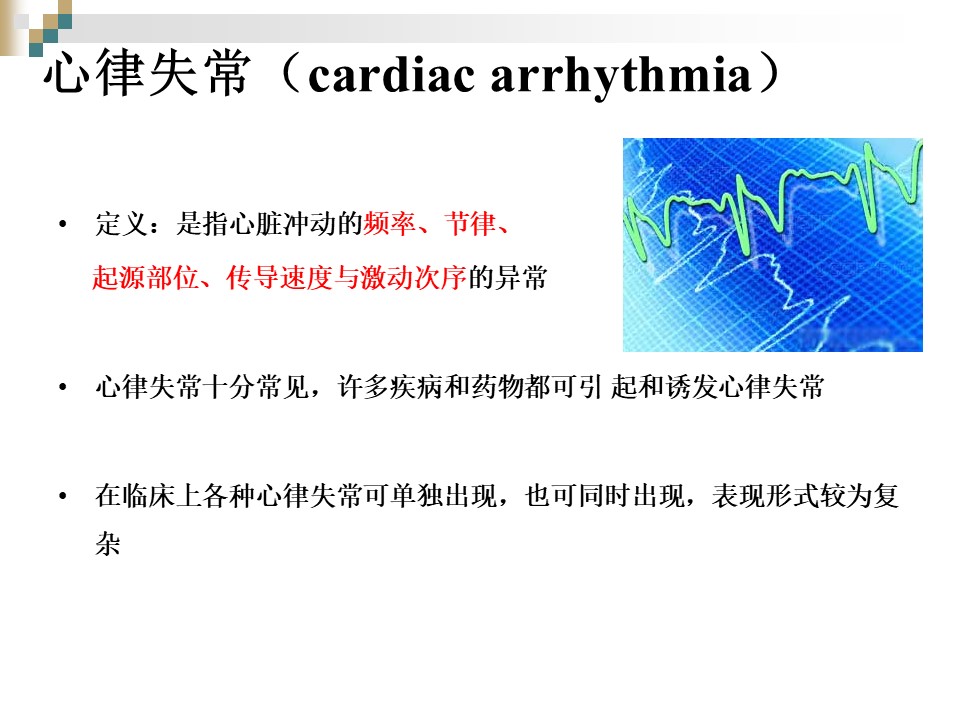 心律失常（cardiac arrhythmia）

• 定义：是指心脏冲动的频率、节律、起源部位、传导速度与激动次序的异常

• 心律失常十分常见，许多疾病和药物都可引 起和诱发心律失常

• 在临床上各种心律失常可单独出现，也可同时出现，表现形式较为复杂